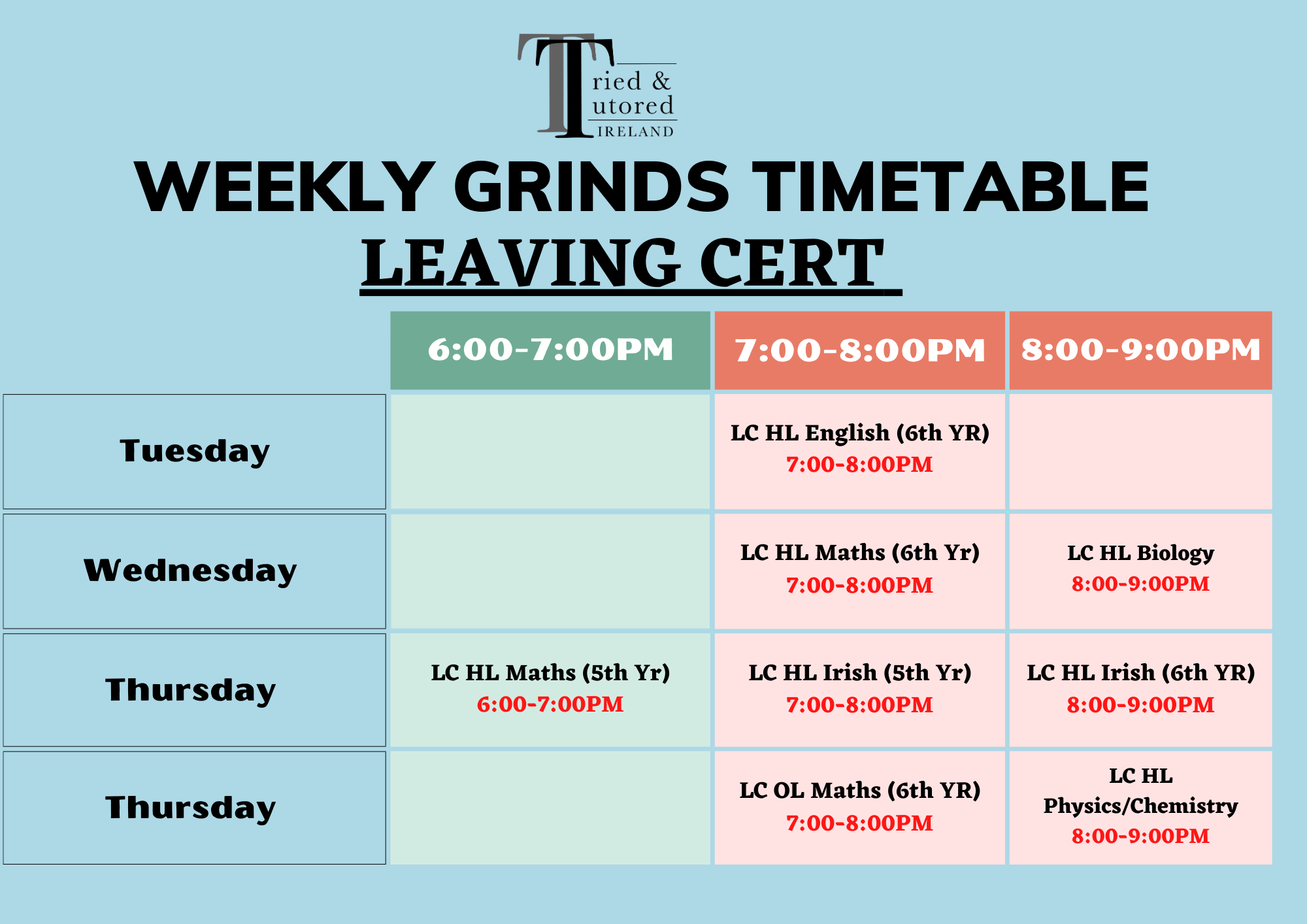 Tried & Tutored IRELAND

WEEKLY GRINDS TIMETABLE
LEAVING CERT

| | 6:00-7:00PM | 7:00-8:00PM | 8:00-9:00PM |
|---|---|---|---|
| Tuesday | | LC HL English (6th YR) 7:00-8:00PM | |
| Wednesday | | LC HL Maths (6th Yr) 7:00-8:00PM | LC HL Biology 8:00-9:00PM |
| Thursday | LC HL Maths (5th Yr) 6:00-7:00PM | LC HL Irish (5th Yr) 7:00-8:00PM | LC HL Irish (6th YR) 8:00-9:00PM |
| Thursday | | LC OL Maths (6th YR) 7:00-8:00PM | LC HL Physics/Chemistry 8:00-9:00PM |